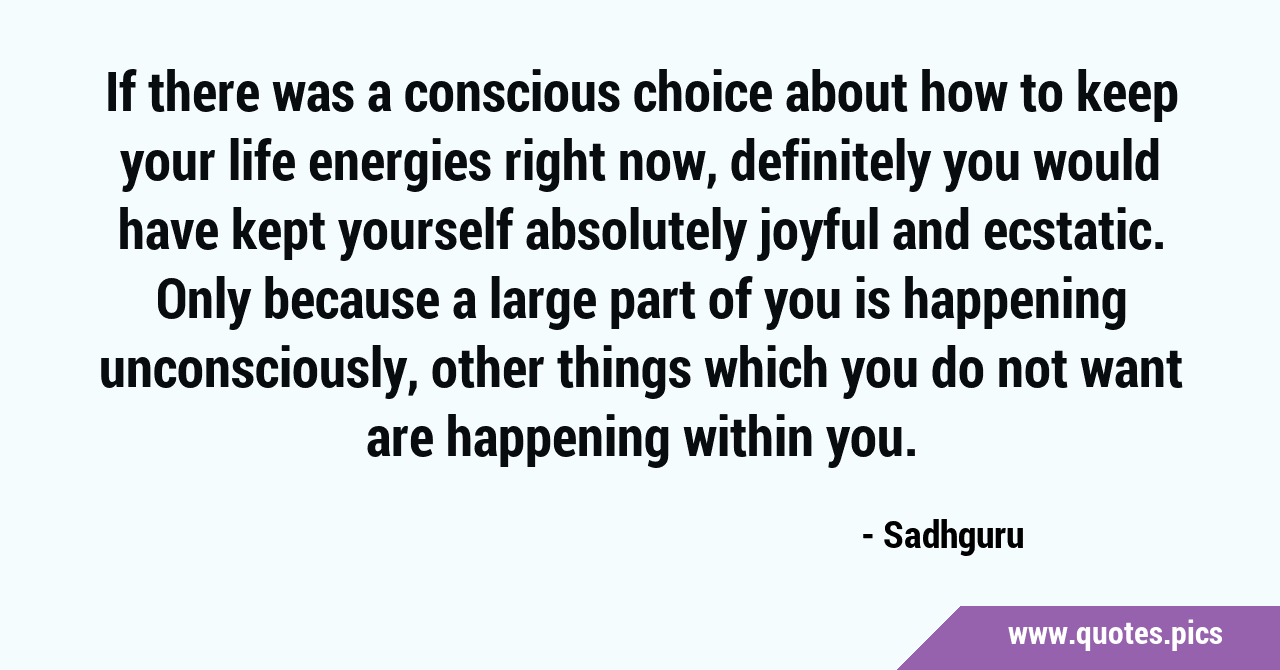 If there was a conscious choice about how to keep your life energies right now, definitely you would have kept yourself absolutely joyful and ecstatic. Only because a large part of you is happening unconsciously, other things which you do not want are happening within you.

- Sadhguru

www.quotes.pics